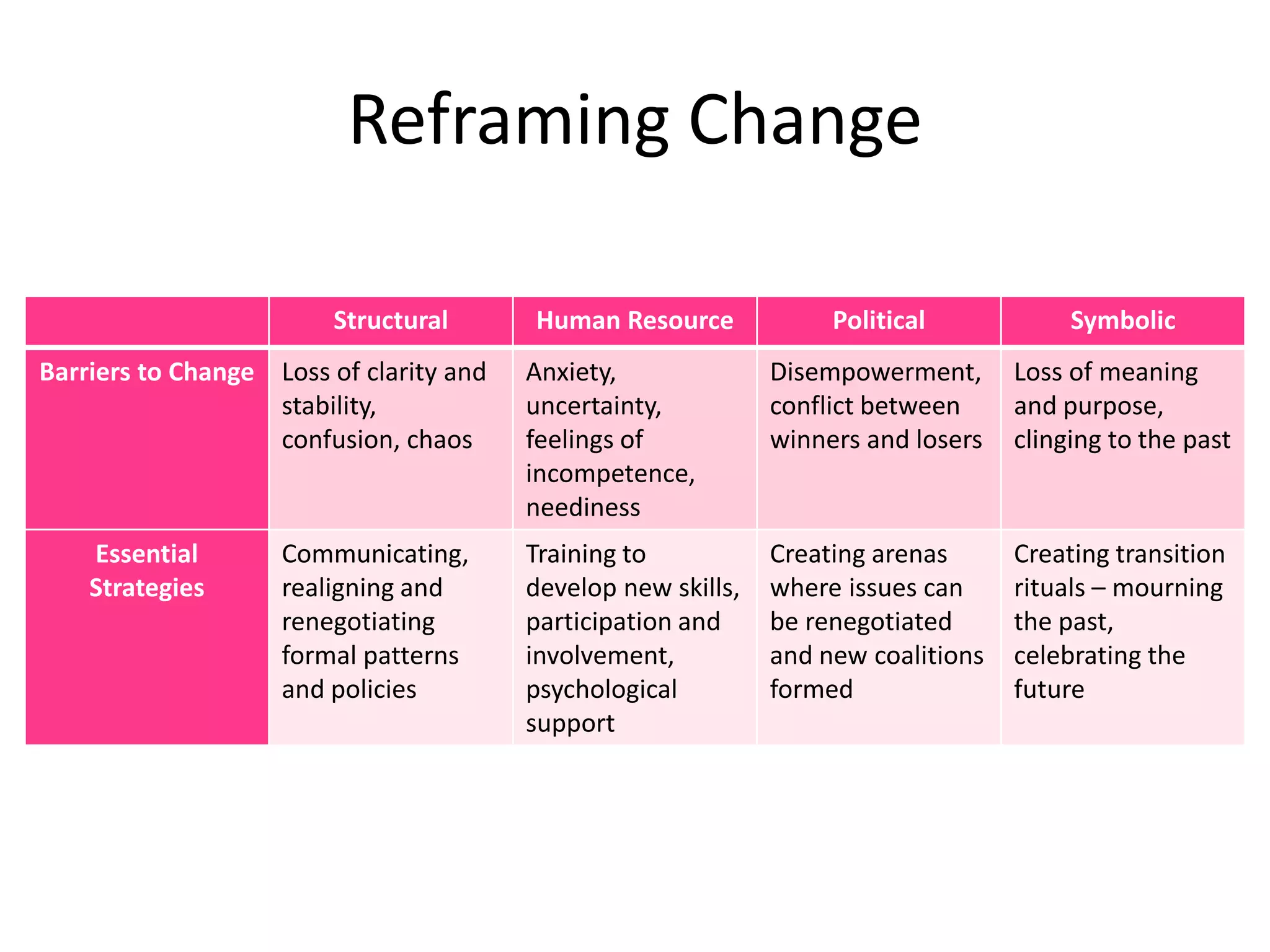 Reframing Change

| | Structural | Human Resource | Political | Symbolic |
|---|---|---|---|---|
| Barriers to Change | Loss of clarity and stability, confusion, chaos | Anxiety, uncertainty, feelings of incompetence, neediness | Disempowerment, conflict between winners and losers | Loss of meaning and purpose, clinging to the past |
| Essential Strategies | Communicating, realigning and renegotiating formal patterns and policies | Training to develop new skills, participation and involvement, psychological support | Creating arenas where issues can be renegotiated and new coalitions formed | Creating transition rituals – mourning the past, celebrating the future |